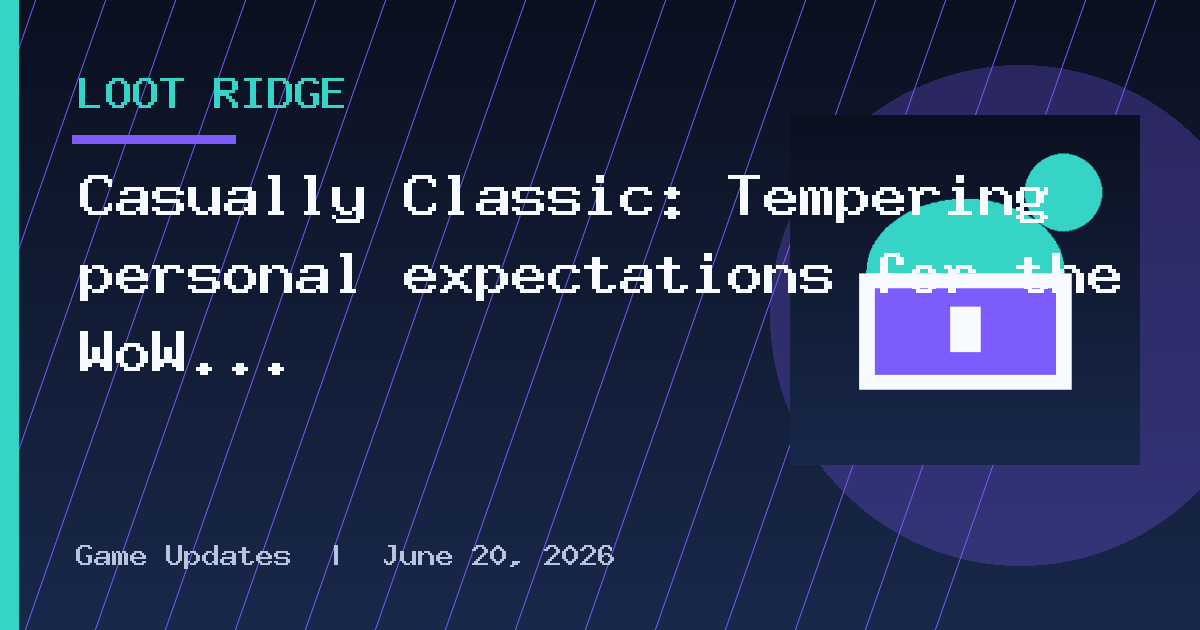 LOOT RIDGE

Casually Classic: Tempering personal expectations for the WoW...

Game Updates | June 20, 2026